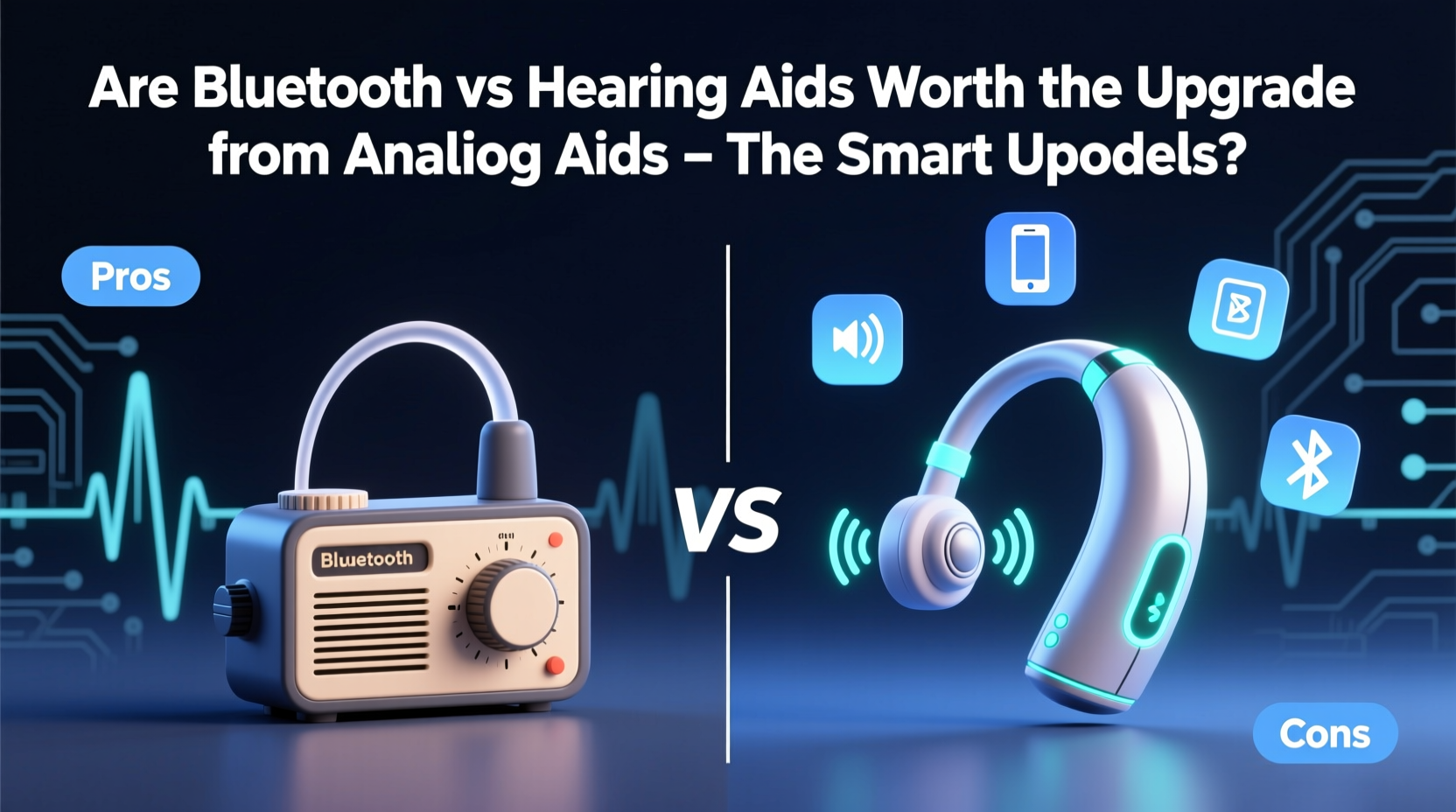 Are Bluetooth vs Hearing Aids Worth the Upgrade from Analiog Aids – The Smart Upodels?

Pros

Bluetooth

VS

Cons